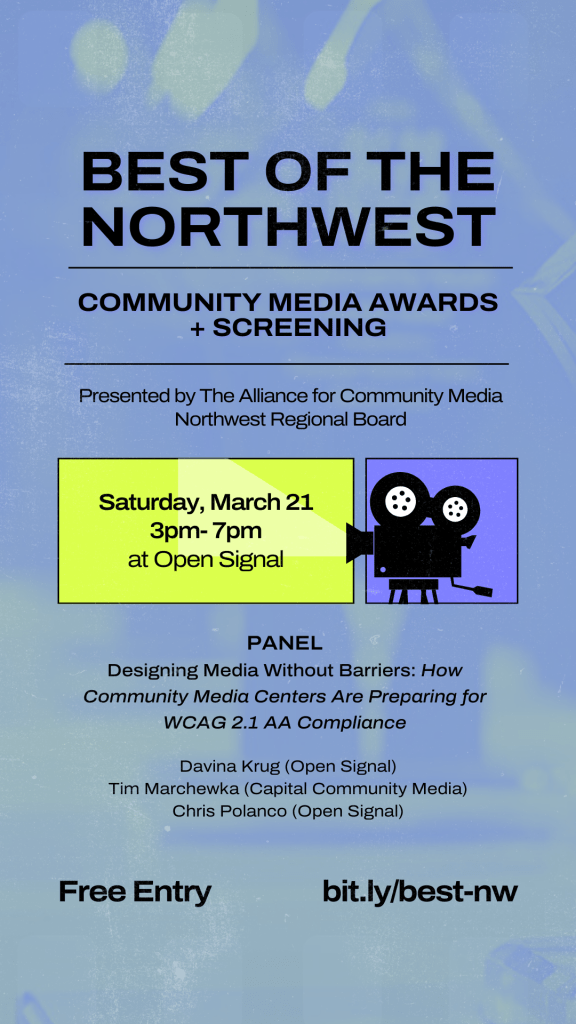 BEST OF THE NORTHWEST

COMMUNITY MEDIA AWARDS + SCREENING

Presented by The Alliance for Community Media Northwest Regional Board

Saturday, March 21
3pm- 7pm
at Open Signal

PANEL
Designing Media Without Barriers: How Community Media Centers Are Preparing for WCAG 2.1 AA Compliance

Davina Krug (Open Signal)
Tim Marchewka (Capital Community Media)
Chris Polanco (Open Signal)

Free Entry

bit.ly/best-nw